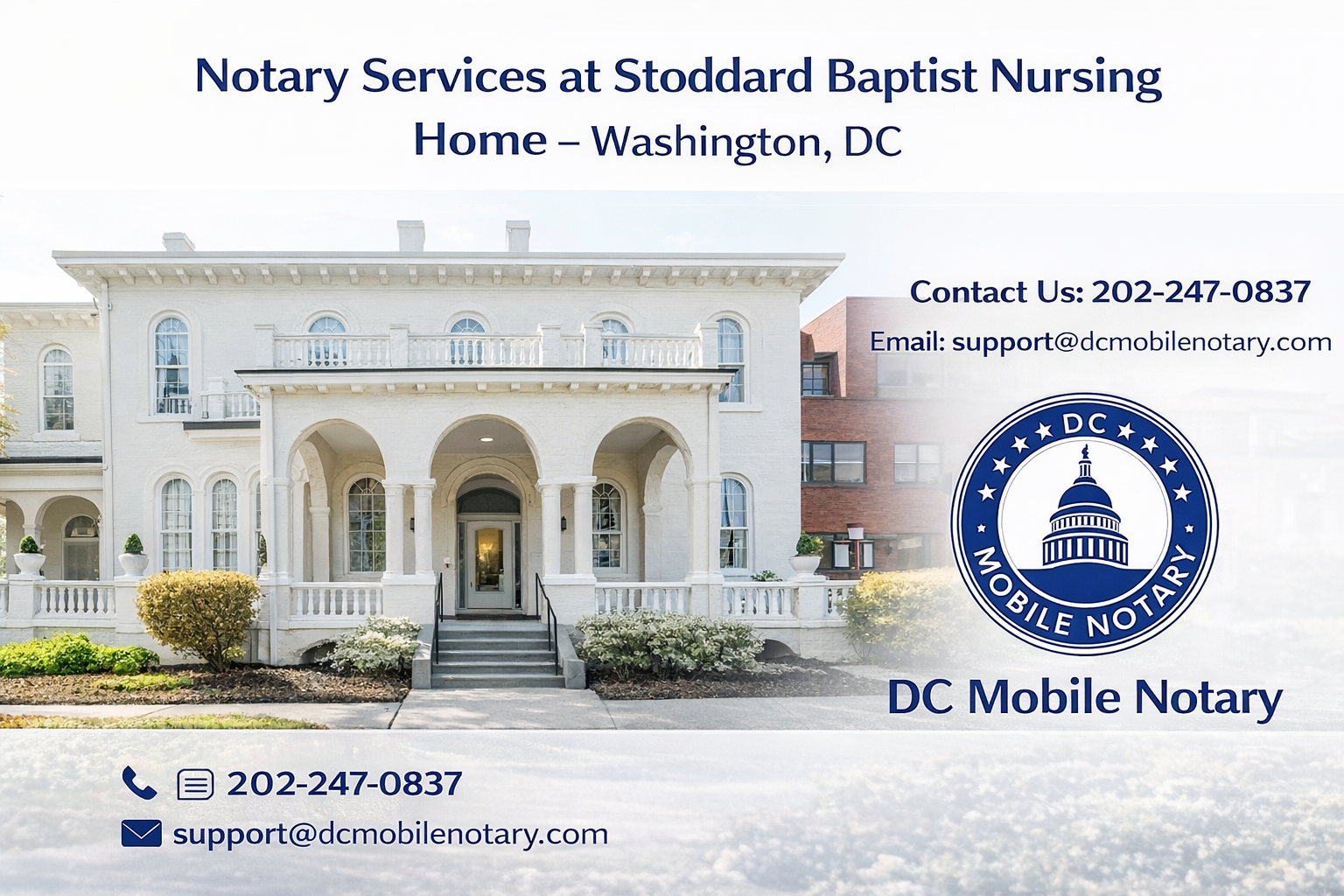 Notary Services at Stoddard Baptist Nursing Home – Washington, DC

Contact Us: 202-247-0837

Email: support@dcmobilenotary.com

DC MOBILE NOTARY

DC Mobile Notary

202-247-0837

support@dcmobilenotary.com